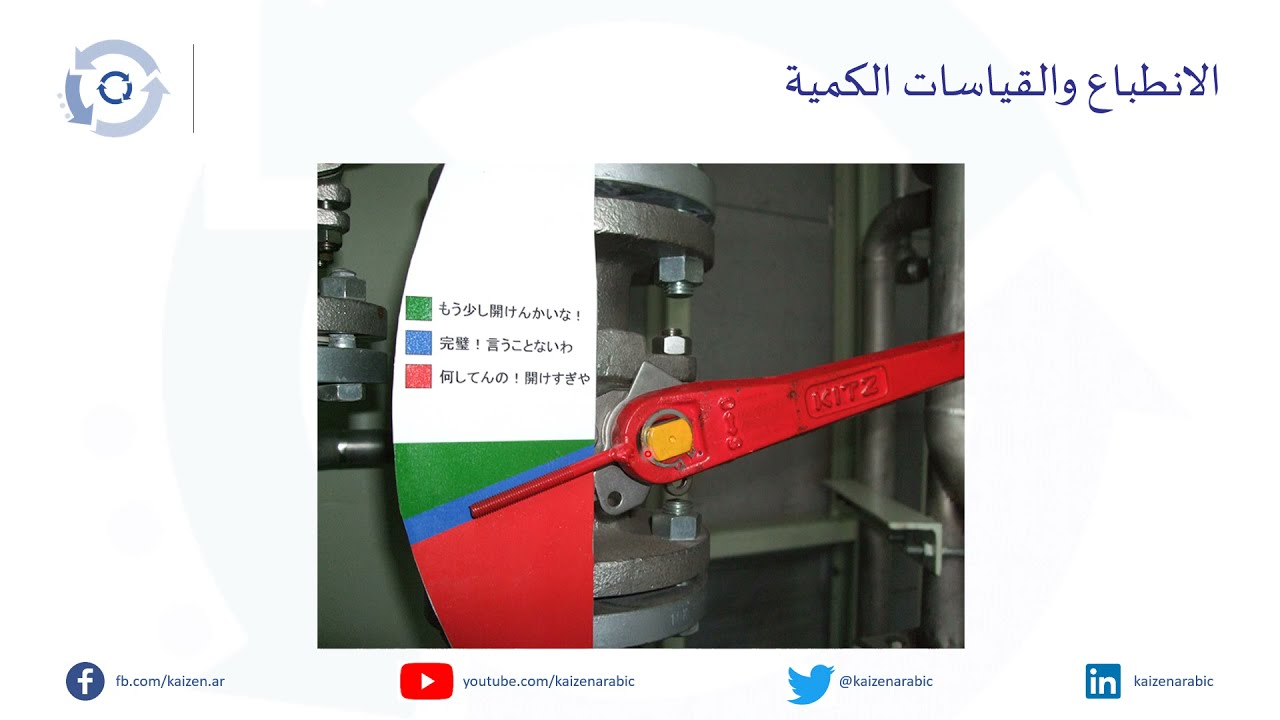 الانطباع والقياسات الكمية

もう少し開けんかいな！
完璧！言うことないわ
何してんの！開けすぎや

KITZ

fb.com/kaizen.ar
youtube.com/kaizenarabic
@kaizenarabic
kaizenarabic